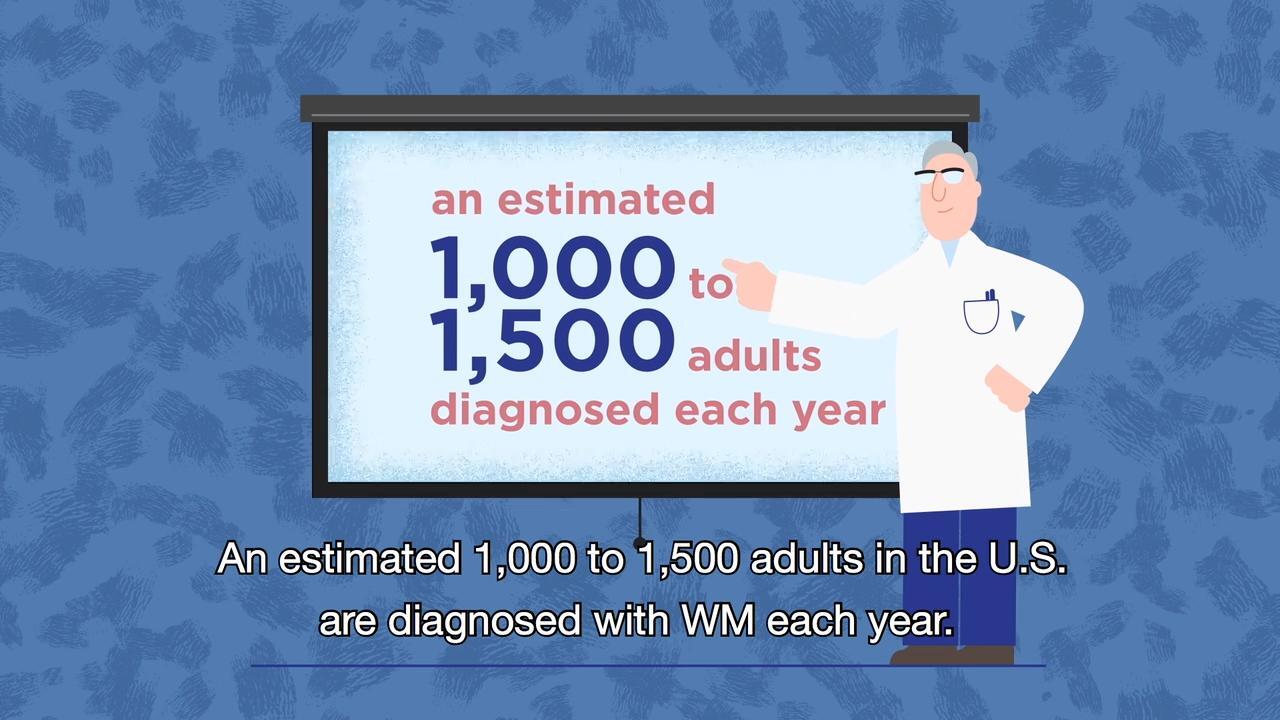 an estimated
1,000 to
1,500 adults
diagnosed each year

An estimated 1,000 to 1,500 adults in the U.S. are diagnosed with WM each year.